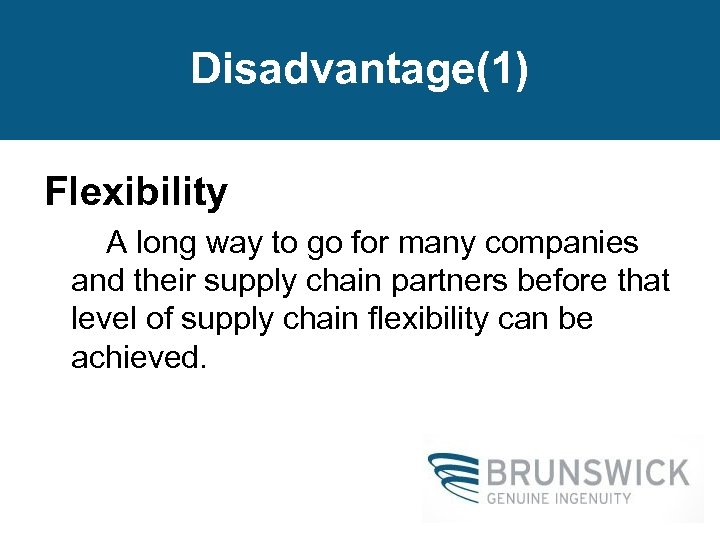 Disadvantage(1)

Flexibility

A long way to go for many companies and their supply chain partners before that level of supply chain flexibility can be achieved.

BRUNSWICK
GENUINE INGENUITY